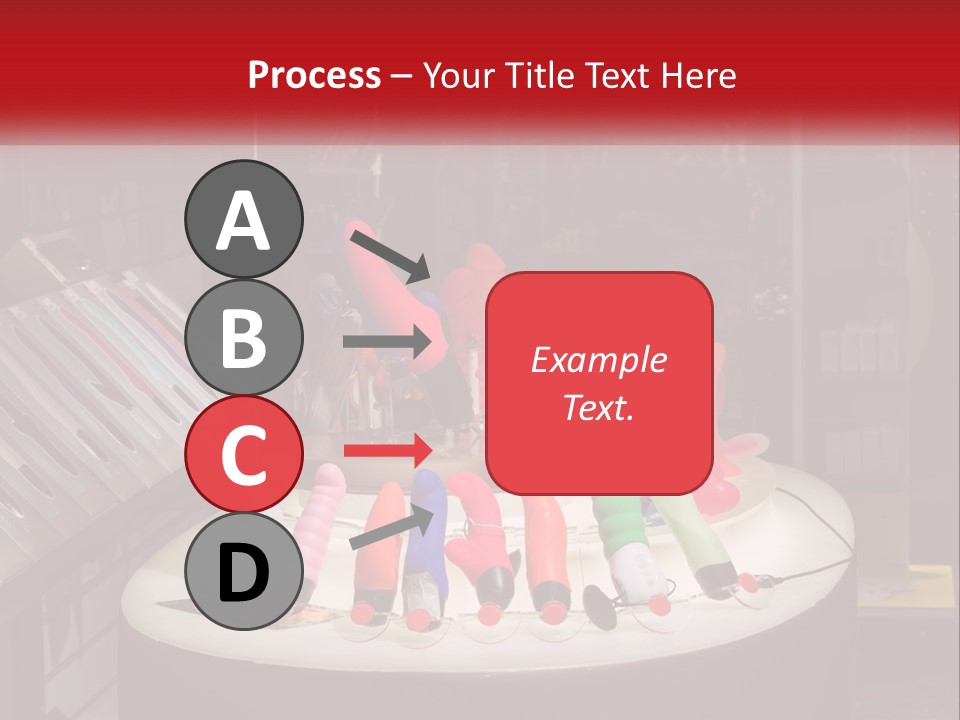 Process – Your Title Text Here

A

B

C

D

Example Text.